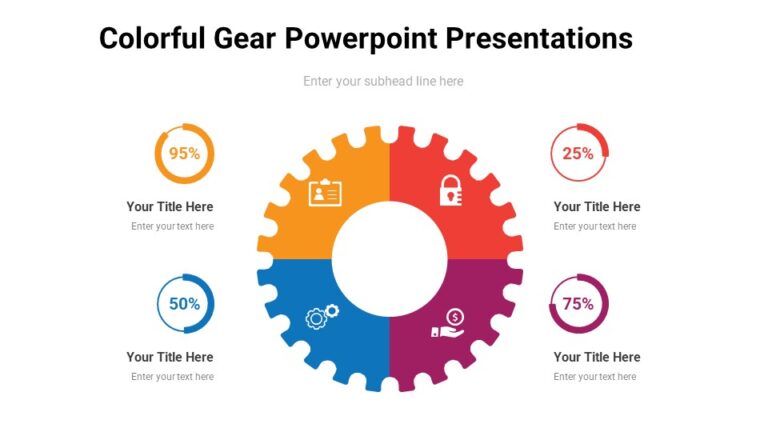 Colorful Gear Powerpoint Presentations

Enter your subhead line here

95%

Your Title Here

Enter your text here

50%

Your Title Here

Enter your text here

25%

Your Title Here

Enter your text here

75%

Your Title Here

Enter your text here